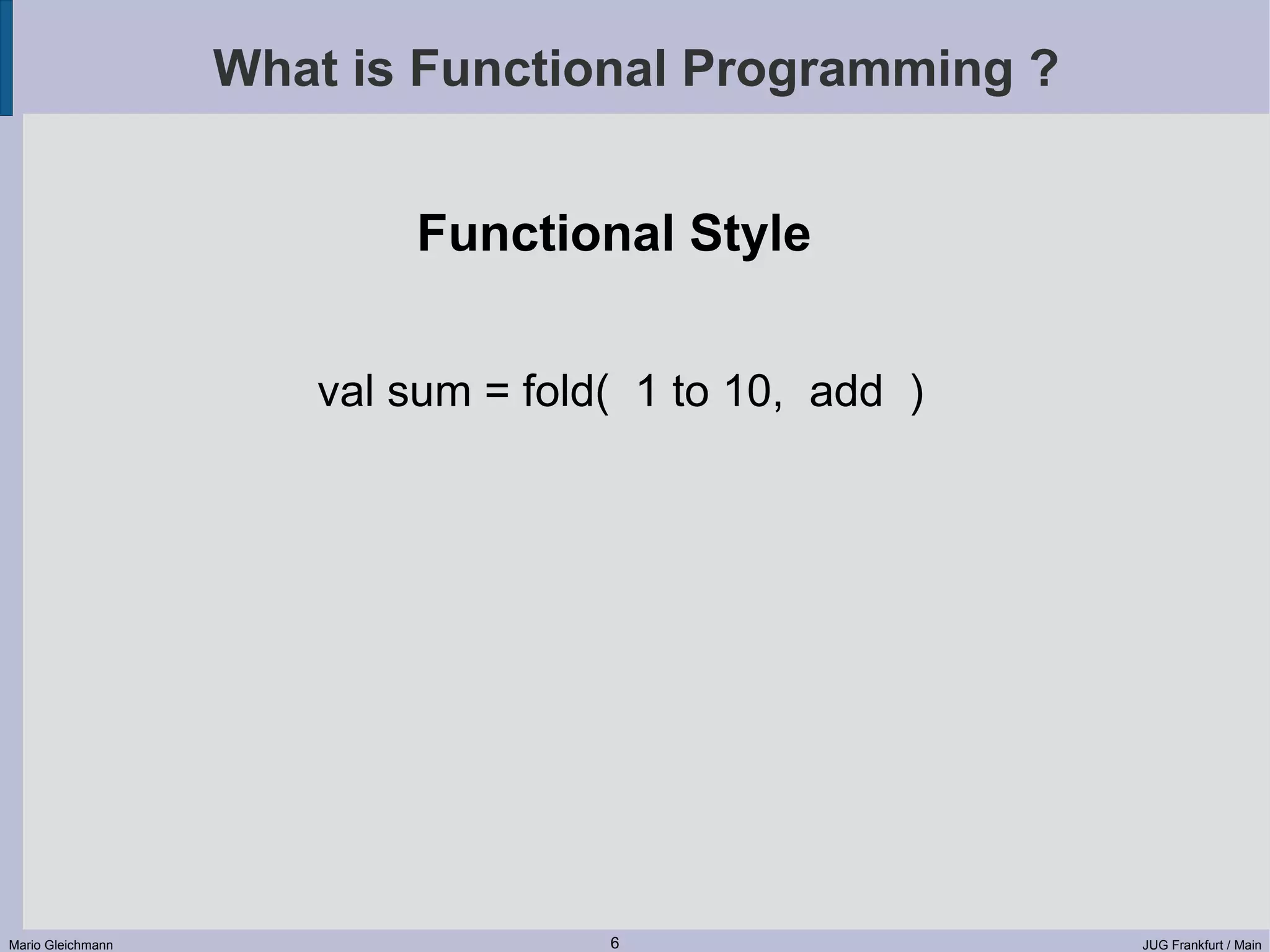 What is Functional Programming ?

Functional Style

val sum = fold( 1 to 10, add )

Mario Gleichmann

6

JUG Frankfurt / Main